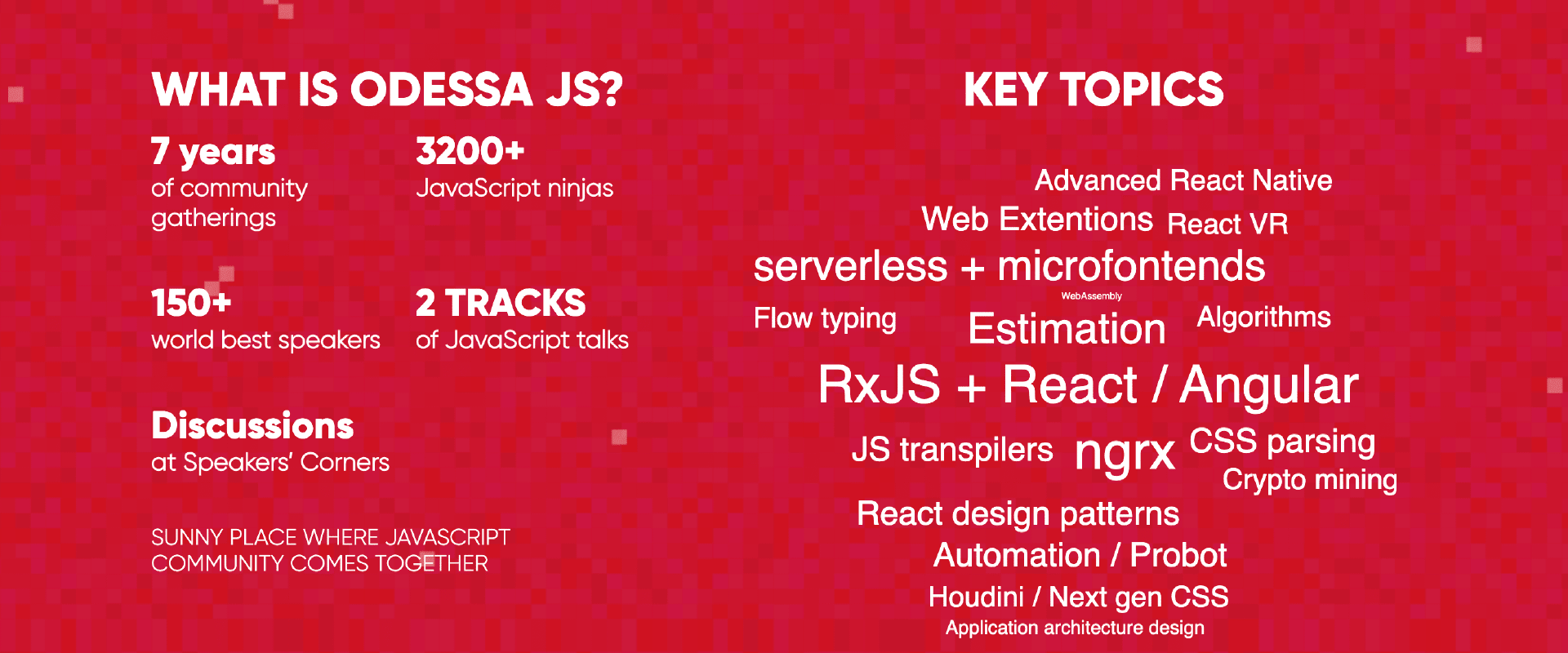 WHAT IS ODESSA JS?

7 years
of community gatherings

3200+
JavaScript ninjas

150+
world best speakers

2 TRACKS
of JavaScript talks

Discussions
at Speakers' Corners

SUNNY PLACE WHERE JAVASCRIPT COMMUNITY COMES TOGETHER

KEY TOPICS

Advanced React Native
Web Extentions React VR
serverless + microfontends
WebAssembly
Flow typing Estimation Algorithms
RxJS + React / Angular
JS transpilers ngrx CSS parsing
Crypto mining
React design patterns
Automation / Probot
Houdini / Next gen CSS
Application architecture design